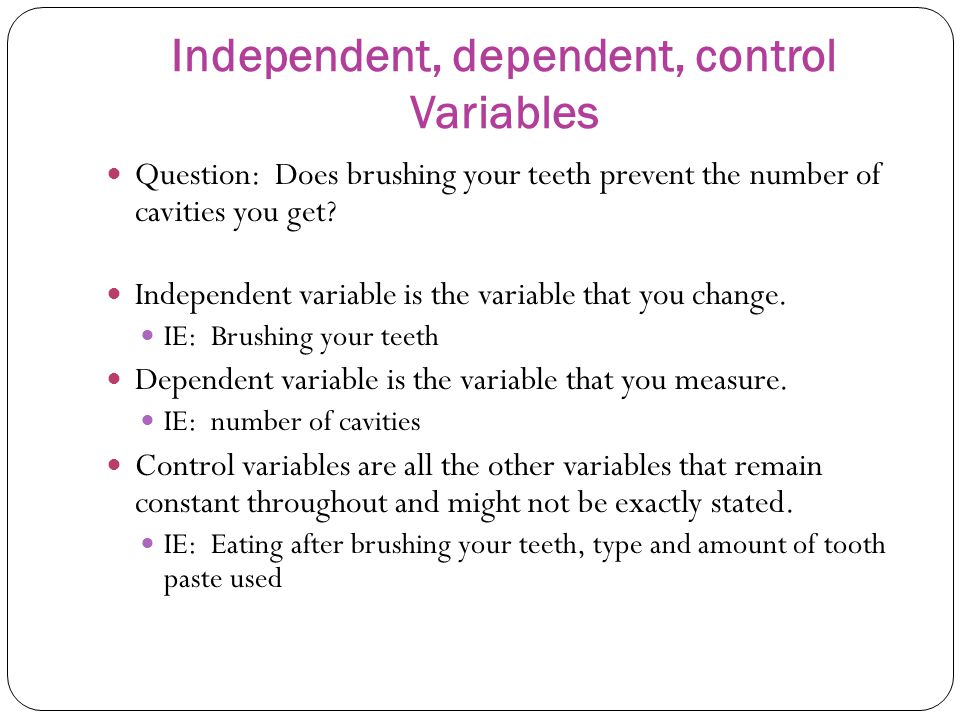 Independent, dependent, control Variables

- Question: Does brushing your teeth prevent the number of cavities you get?

- Independent variable is the variable that you change.
  - IE: Brushing your teeth
- Dependent variable is the variable that you measure.
  - IE: number of cavities
- Control variables are all the other variables that remain constant throughout and might not be exactly stated.
  - IE: Eating after brushing your teeth, type and amount of tooth paste used